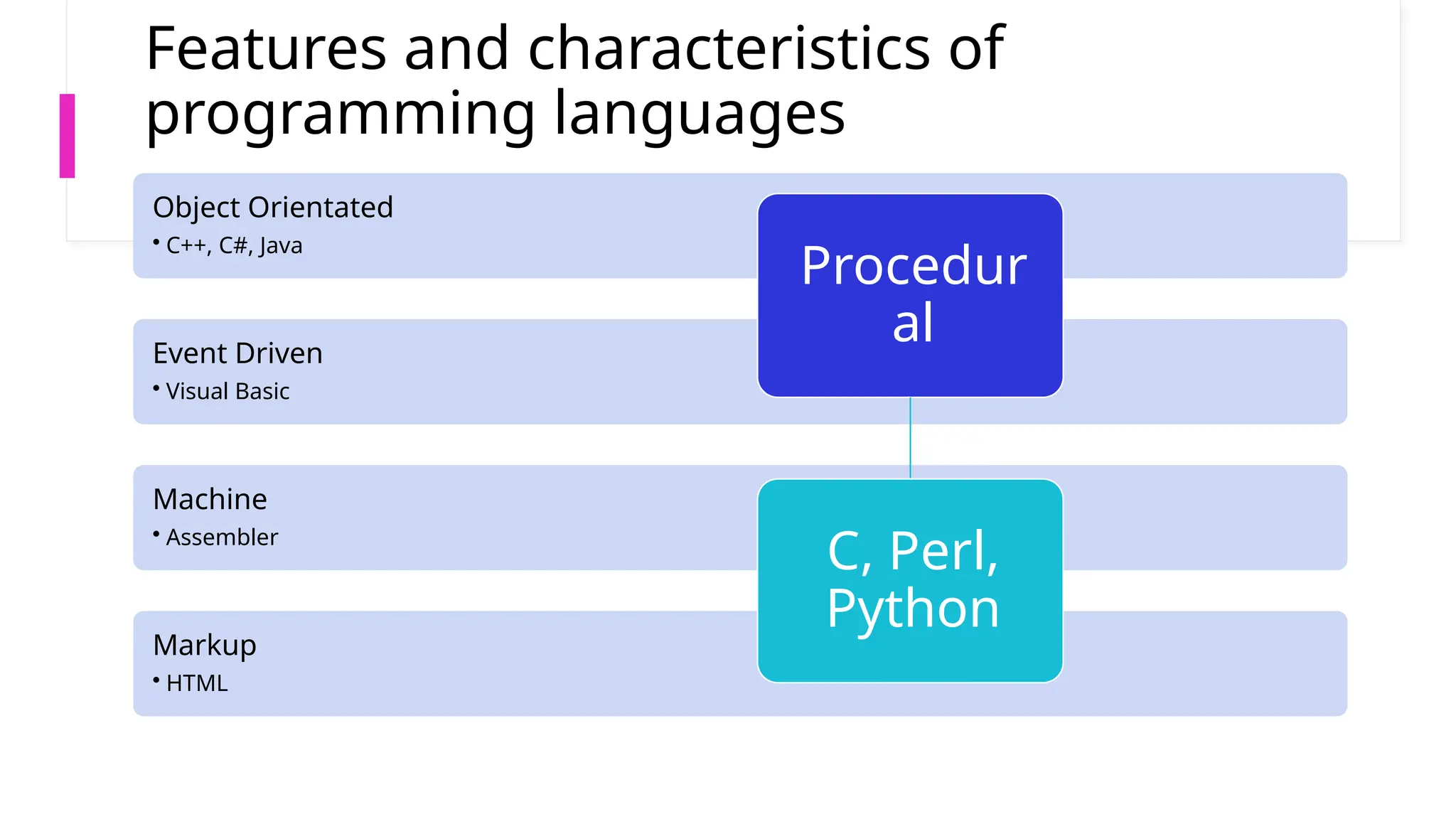 Features and characteristics of programming languages

Object Orientated
• C++, C#, Java

Event Driven
• Visual Basic

Machine
• Assembler

Markup
• HTML

Procedural

C, Perl, Python